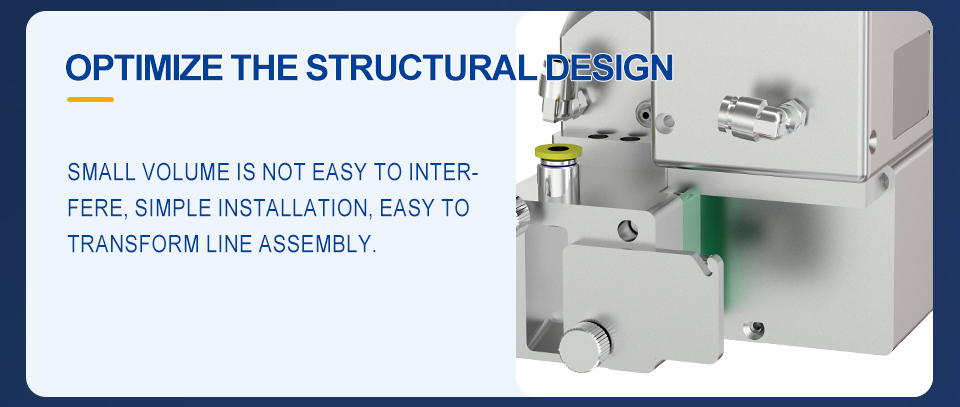 OPTIMIZE THE STRUCTURAL DESIGN

SMALL VOLUME IS NOT EASY TO INTERFERE, SIMPLE INSTALLATION, EASY TO TRANSFORM LINE ASSEMBLY.